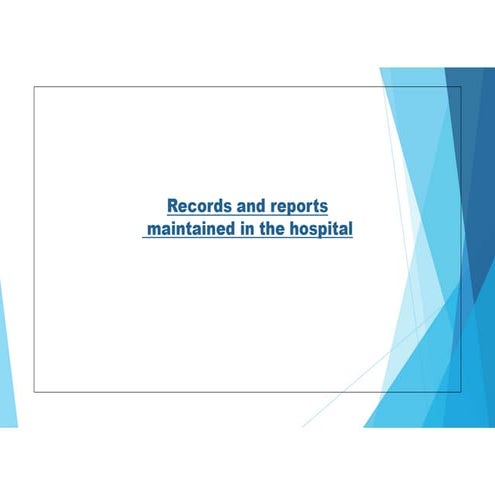 Records and reports maintained in the hospital